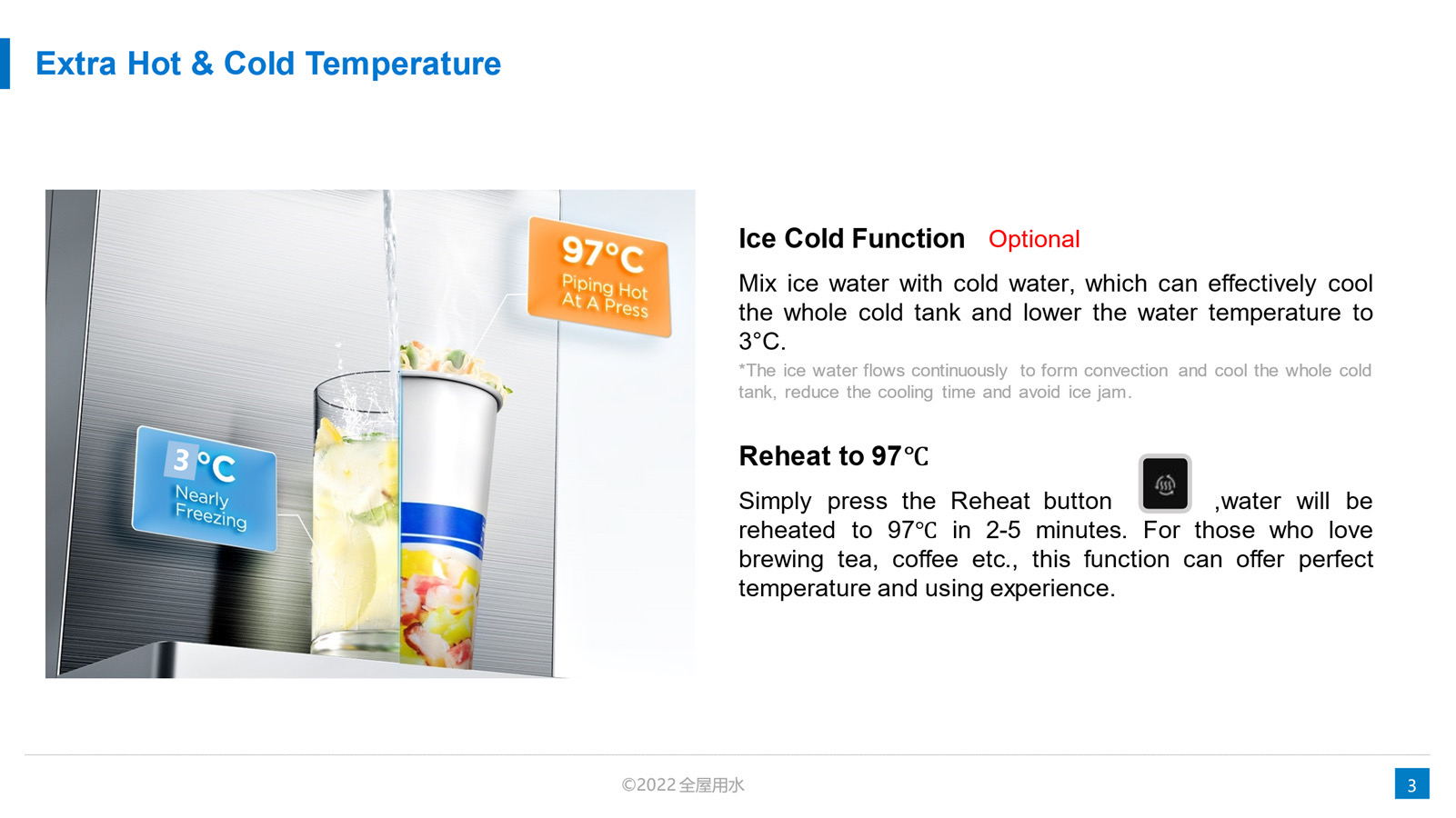 Extra Hot & Cold Temperature

97°C
Piping Hot At A Press

3°C
Nearly Freezing

Ice Cold Function Optional

Mix ice water with cold water, which can effectively cool the whole cold tank and lower the water temperature to 3°C.

*The ice water flows continuously to form convection and cool the whole cold tank, reduce the cooling time and avoid ice jam.

Reheat to 97℃

Simply press the Reheat button ,water will be reheated to 97℃ in 2-5 minutes. For those who love brewing tea, coffee etc., this function can offer perfect temperature and using experience.

©2022 全屋用水

3